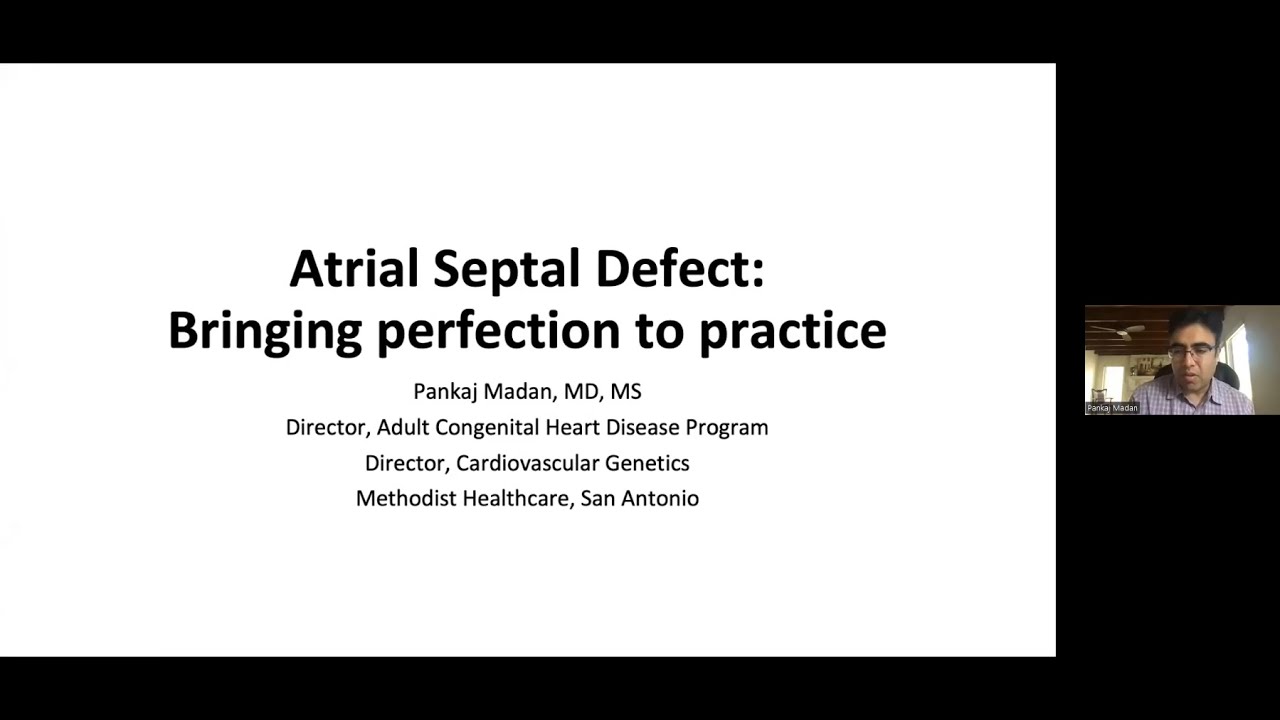 Atrial Septal Defect:
Bringing perfection to practice

Pankaj Madan, MD, MS
Director, Adult Congenital Heart Disease Program
Director, Cardiovascular Genetics
Methodist Healthcare, San Antonio

Pankaj Madan